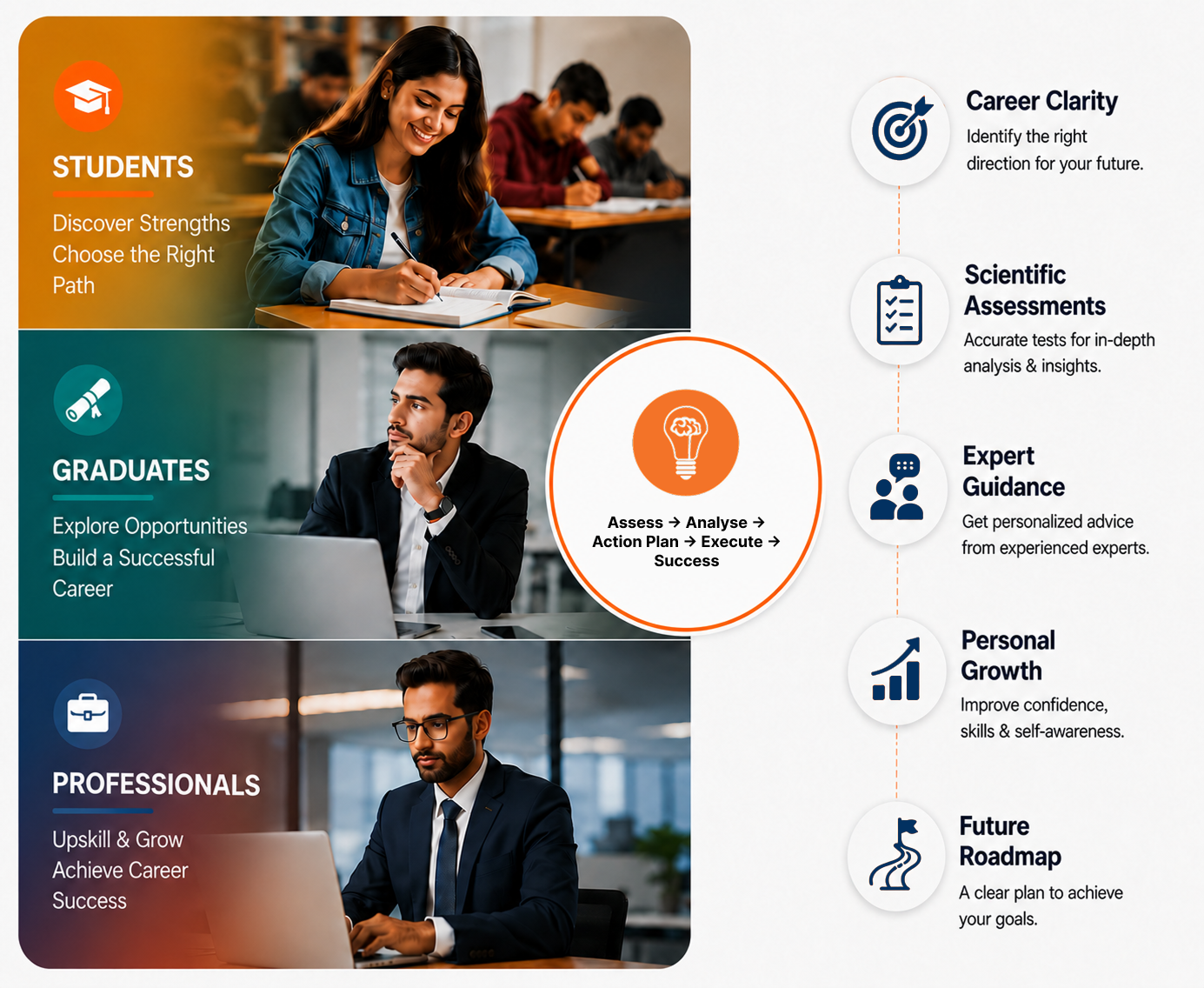 STUDENTS

Discover Strengths
Choose the Right
Path

GRADUATES

Explore Opportunities
Build a Successful
Career

PROFESSIONALS

Upskill & Grow
Achieve Career
Success

Assess → Analyse → Action Plan → Execute → Success

Career Clarity
Identify the right direction for your future.

Scientific Assessments
Accurate tests for in-depth analysis & insights.

Expert Guidance
Get personalized advice from experienced experts.

Personal Growth
Improve confidence, skills & self-awareness.

Future Roadmap
A clear plan to achieve your goals.